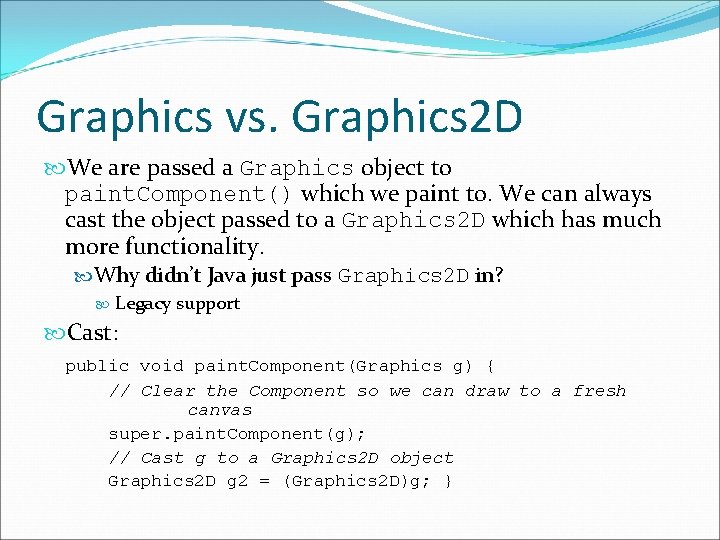 Graphics vs. Graphics2D

We are passed a Graphics object to paintComponent() which we paint to. We can always cast the object passed to a Graphics2D which has much more functionality.

Why didn't Java just pass Graphics2D in?

Legacy support

Cast:

public void paintComponent(Graphics g) {
// Clear the Component so we can draw to a fresh canvas
super.paintComponent(g);
// Cast g to a Graphics2D object
Graphics2D g2 = (Graphics2D)g; }